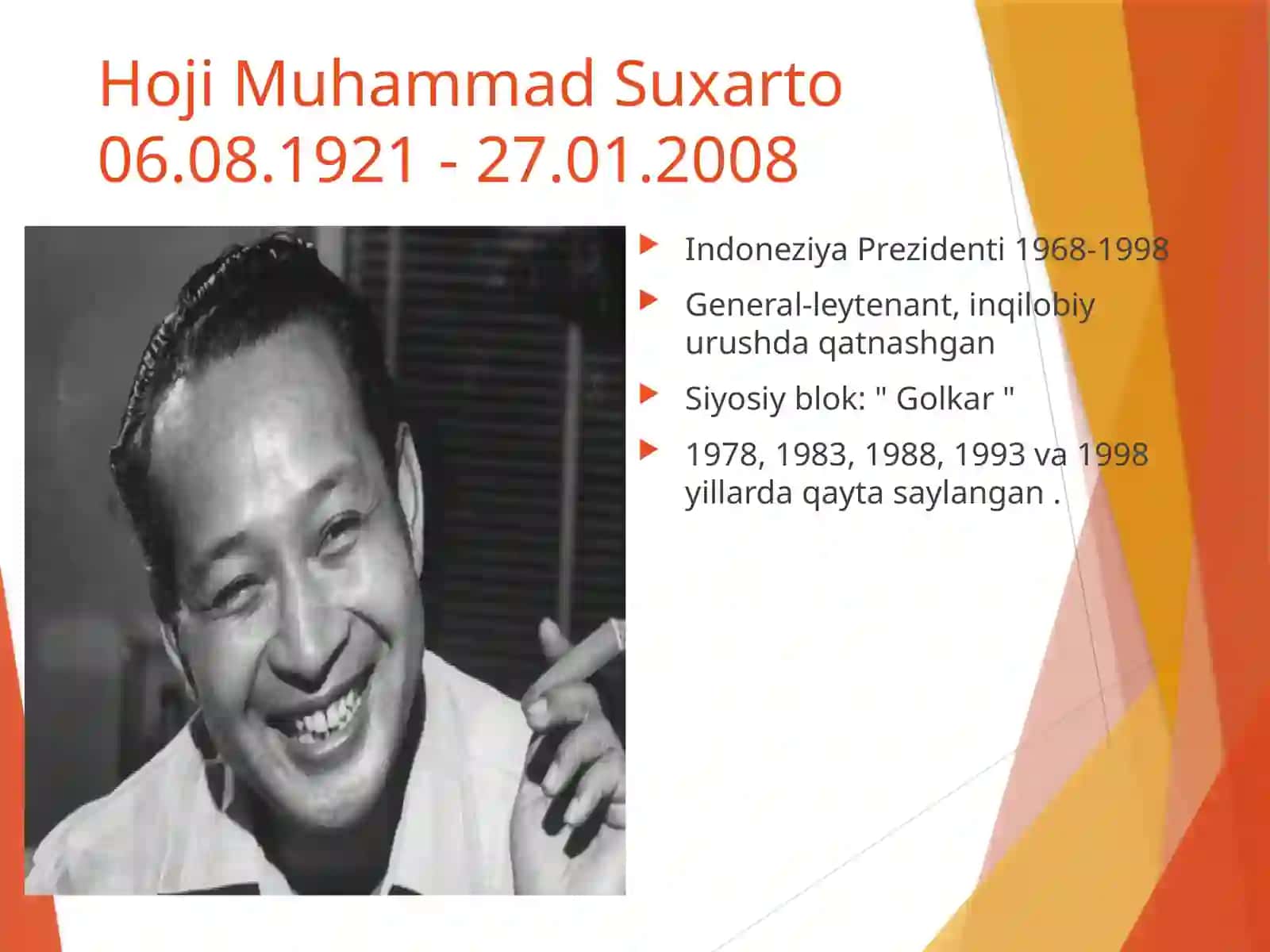 Hoji Muhammad Suxarto
06.08.1921 - 27.01.2008

Indoneziya Prezidenti 1968-1998

General-leytenant, inqilobiy urushda qatnashgan

Siyosiy blok: " Golkar "

1978, 1983, 1988, 1993 va 1998 yillarda qayta saylangan .